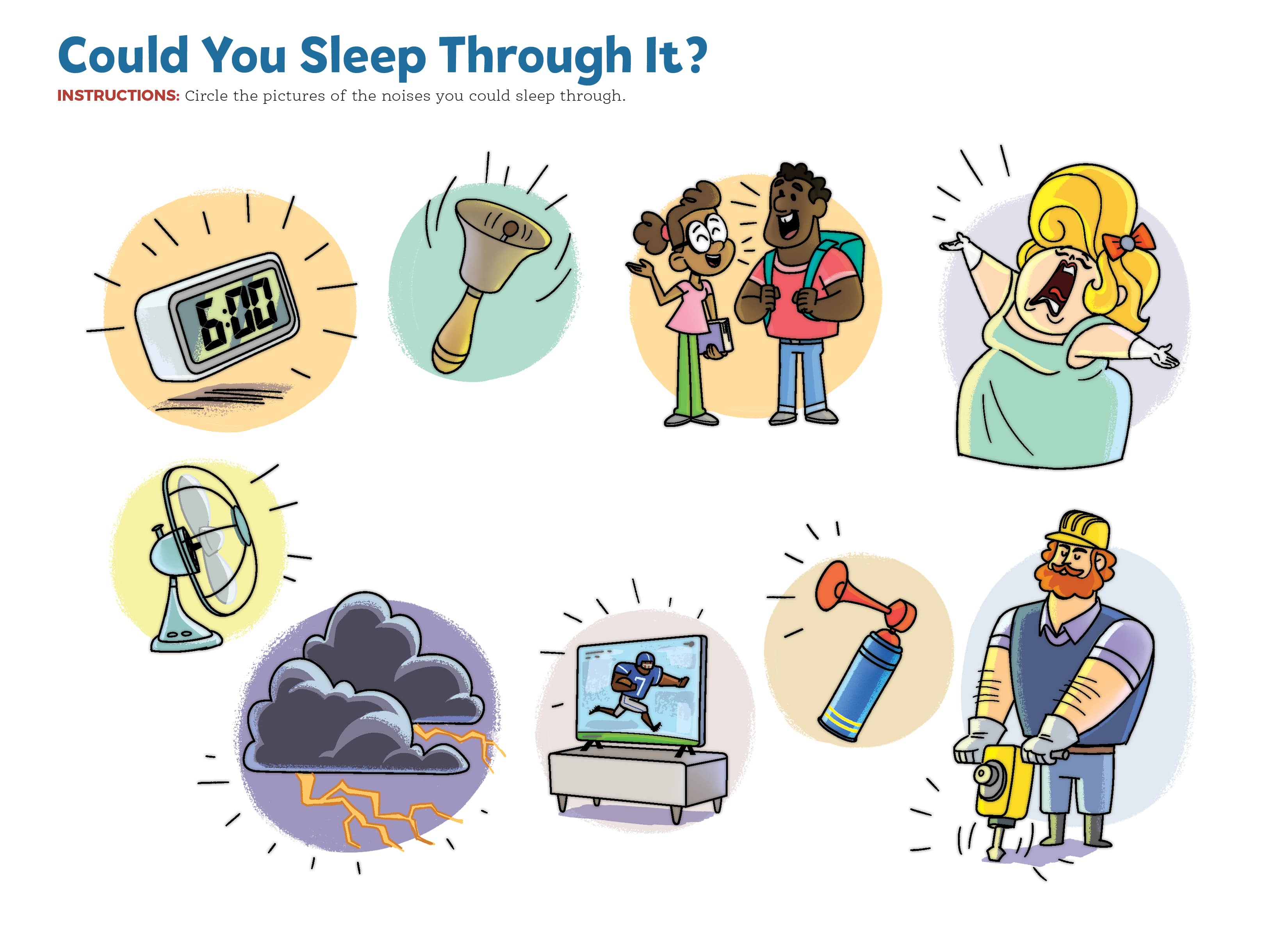 Could You Sleep Through It?

INSTRUCTIONS: Circle the pictures of the noises you could sleep through.

6:00

7